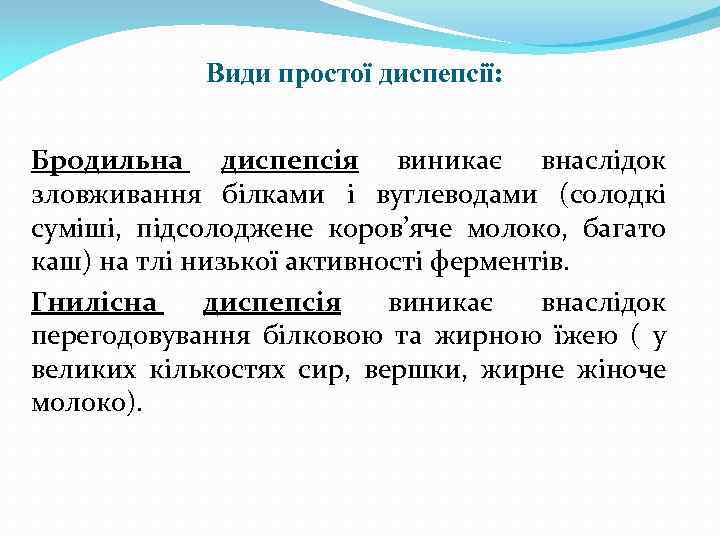 Види простої диспепсії:

Бродильна диспепсія виникає внаслідок зловживання білками і вуглеводами (солодкі суміші, підсолоджене коров’яче молоко, багато каш) на тлі низької активності ферментів.

Гнилісна диспепсія виникає внаслідок перегодовування білковою та жирною їжею ( у великих кількостях сир, вершки, жирне жіноче молоко).